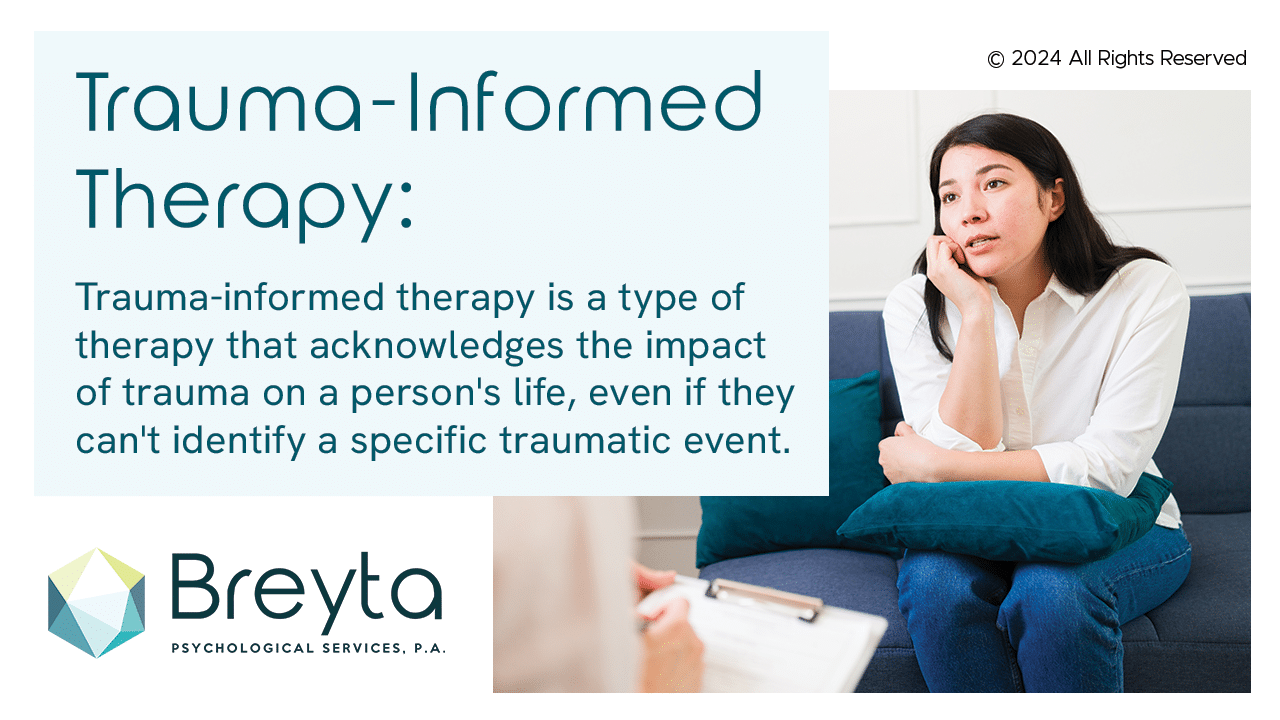 © 2024 All Rights Reserved

Trauma-Informed Therapy:

Trauma-informed therapy is a type of therapy that acknowledges the impact of trauma on a person's life, even if they can't identify a specific traumatic event.

Breyta
PSYCHOLOGICAL SERVICES, P.A.